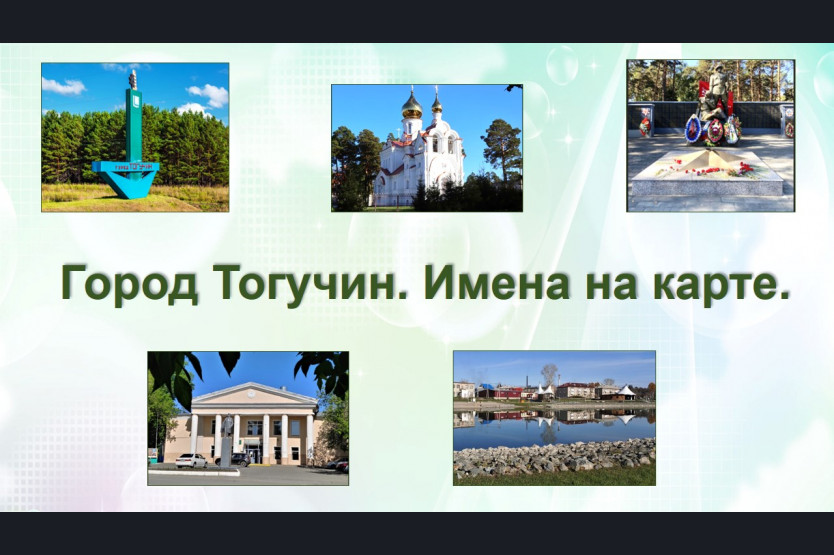 Город Тогучин. Имена на карте.